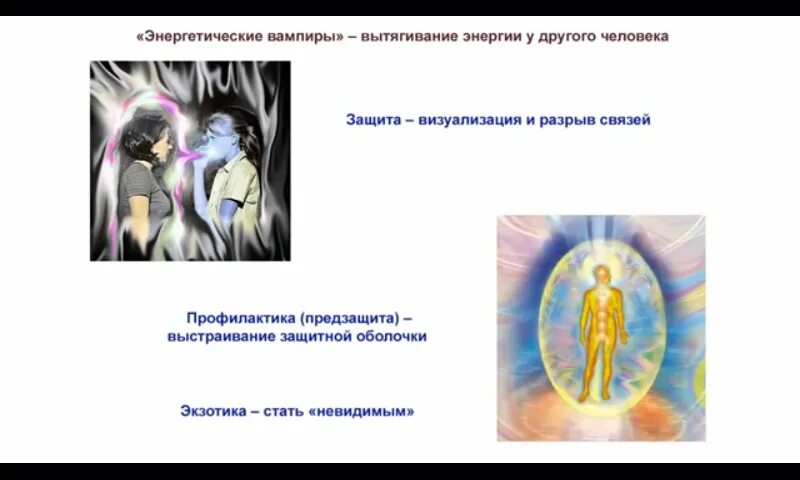 «Энергетические вампиры» – вытягивание энергии у другого человека

Защита – визуализация и разрыв связей

Профилактика (предзащита) – выстраивание защитной оболочки

Экзотика – стать «невидимым»